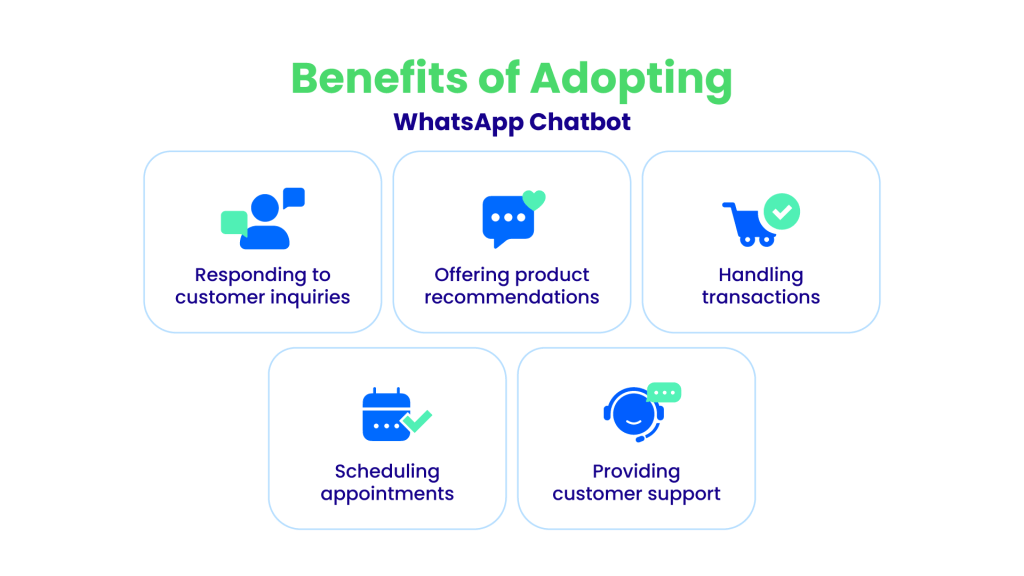 Benefits of Adopting
WhatsApp Chatbot

Responding to customer inquiries

Offering product recommendations

Handling transactions

Scheduling appointments

Providing customer support